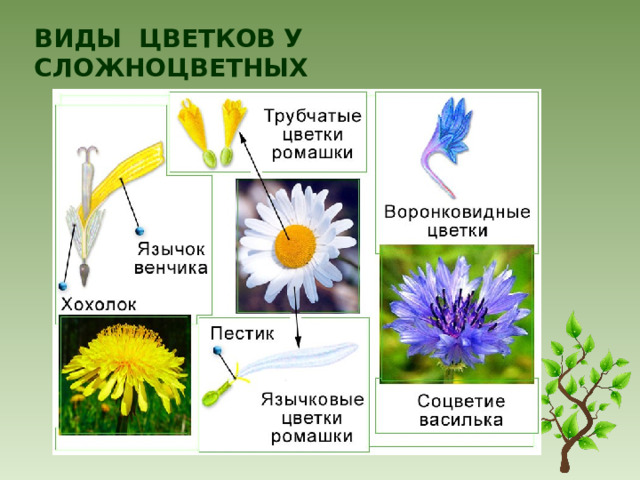 ВИДЫ ЦВЕТКОВ У СЛОЖНОЦВЕТНЫХ

Трубчатые цветки ромашки

Воронковидные цветки

Язычок венчика

Хохолок

Пестик

Язычковые цветки ромашки

Соцветие василька